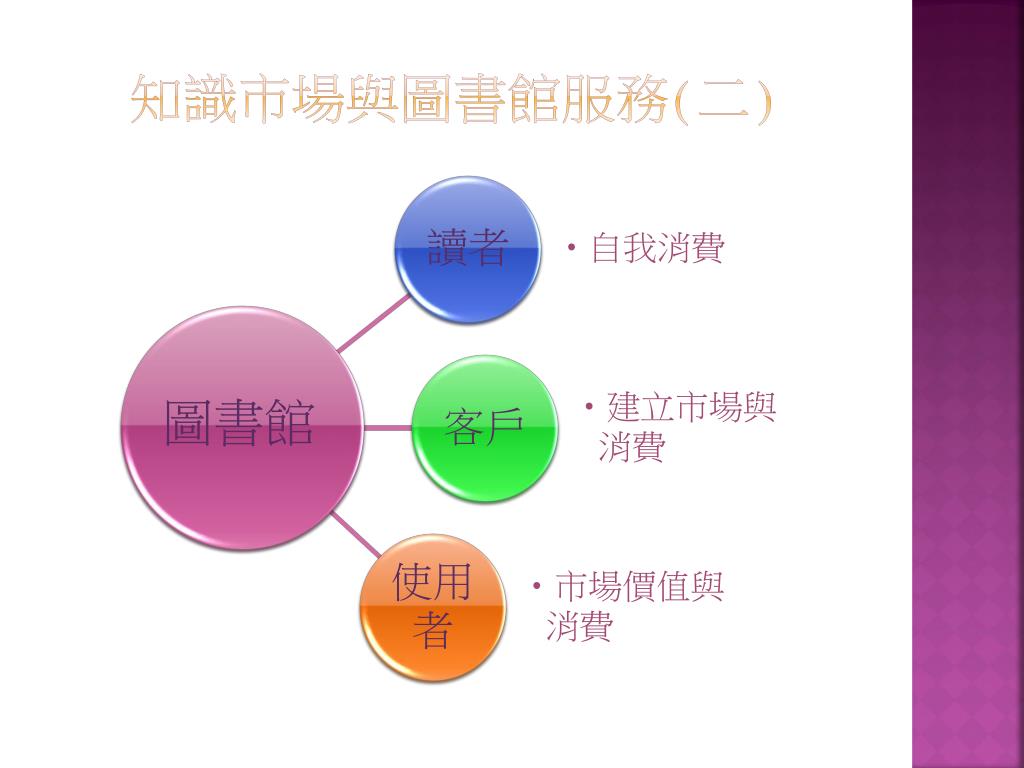 知識市場與圖書館服務(二)

圖書館

讀者

• 自我消費

客戶

• 建立市場與消費

使用者

• 市場價值與消費